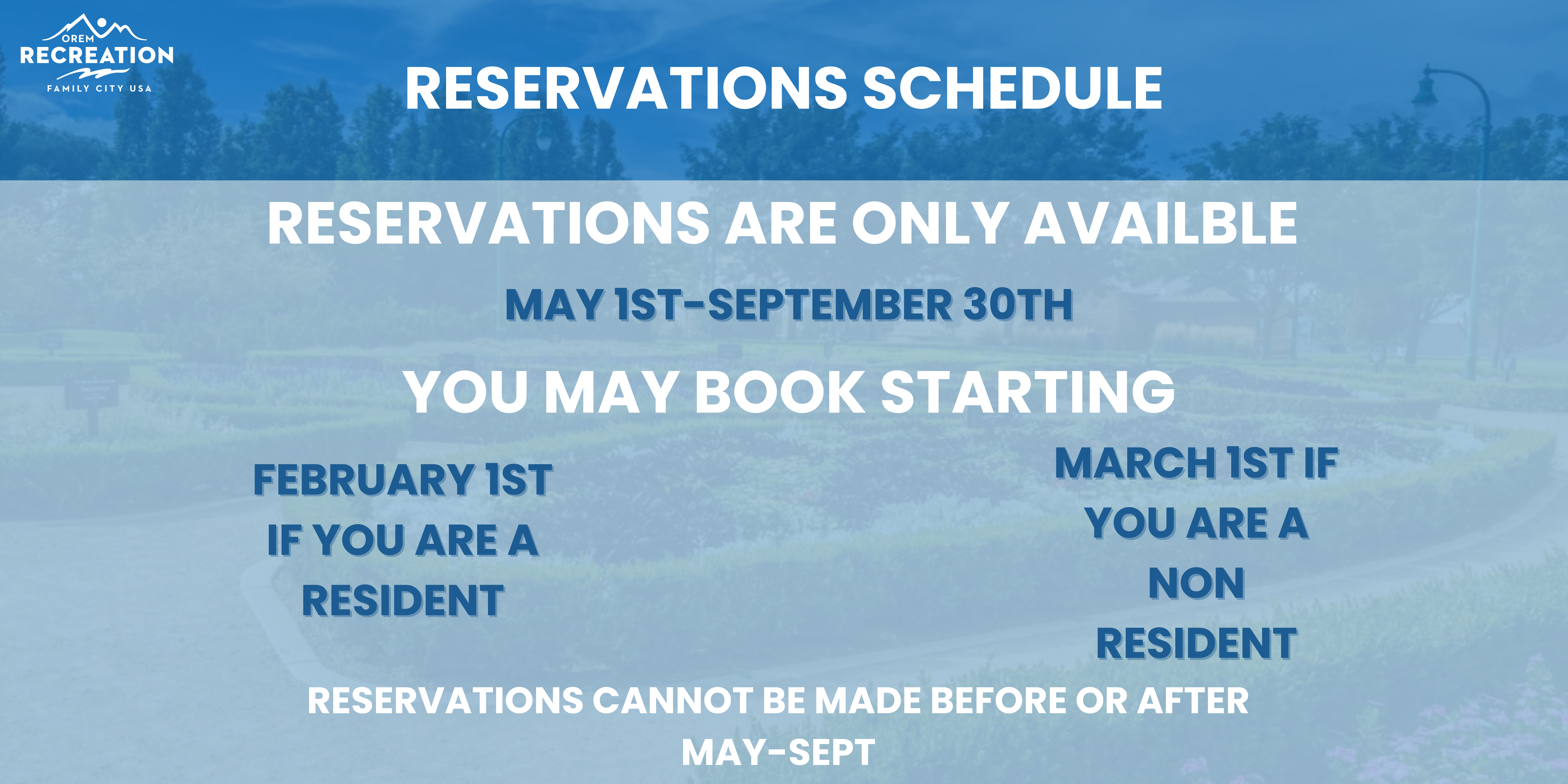 OREM
RECREATION
FAMILY CITY USA

RESERVATIONS SCHEDULE

RESERVATIONS ARE ONLY AVAILBLE

MAY 1ST-SEPTEMBER 30TH

YOU MAY BOOK STARTING

FEBRUARY 1ST IF YOU ARE A RESIDENT

MARCH 1ST IF YOU ARE A NON RESIDENT

RESERVATIONS CANNOT BE MADE BEFORE OR AFTER MAY-SEPT